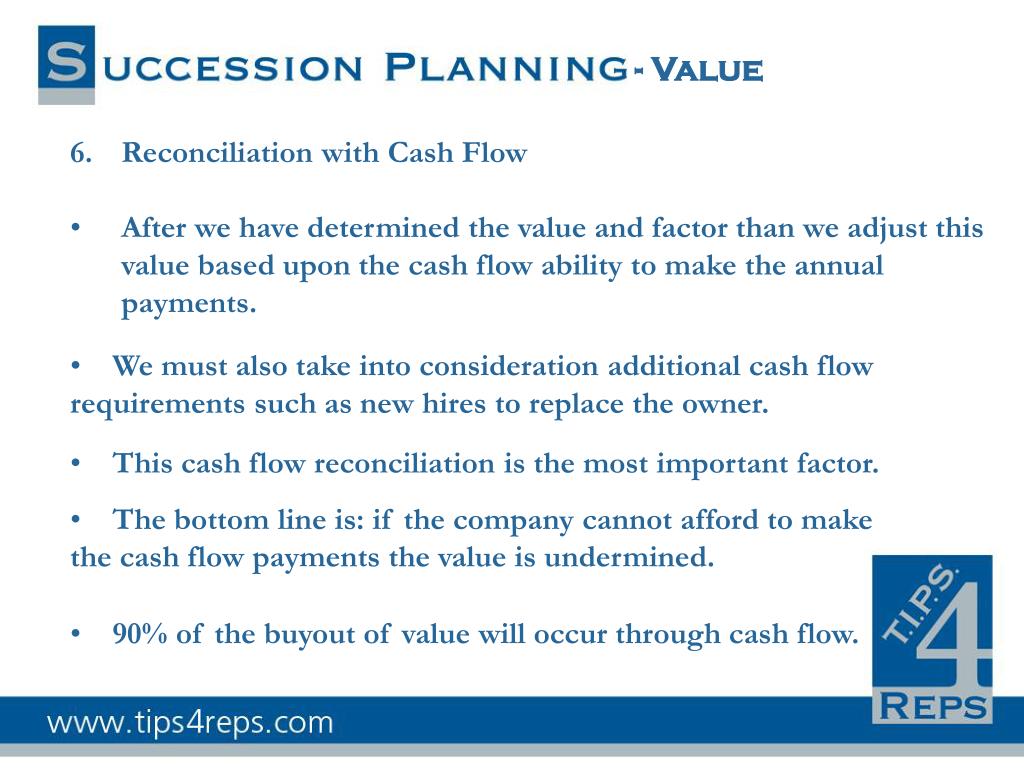 SUCCESSION PLANNING - VALUE

6. Reconciliation with Cash Flow

• After we have determined the value and factor than we adjust this value based upon the cash flow ability to make the annual payments.

• We must also take into consideration additional cash flow requirements such as new hires to replace the owner.

• This cash flow reconciliation is the most important factor.

• The bottom line is: if the company cannot afford to make the cash flow payments the value is undermined.

• 90% of the buyout of value will occur through cash flow.

T.I.P.S. 4 REPS

www.tips4reps.com